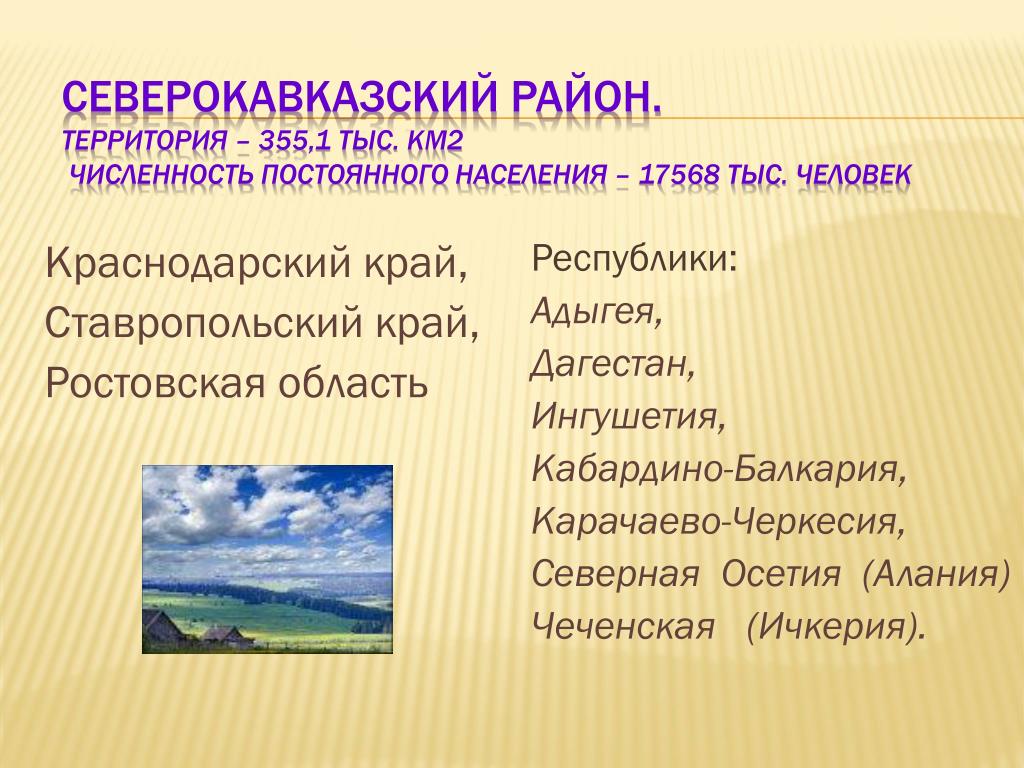 СЕВЕРОКАВКАЗСКИЙ РАЙОН.
ТЕРРИТОРИЯ – 355,1 ТЫС. КМ2
ЧИСЛЕННОСТЬ ПОСТОЯННОГО НАСЕЛЕНИЯ – 17568 ТЫС. ЧЕЛОВЕК

Краснодарский край,
Ставропольский край,
Ростовская область

Республики:
Адыгея,
Дагестан,
Ингушетия,
Кабардино-Балкария,
Карачаево-Черкесия,
Северная Осетия (Алания)
Чеченская (Ичкерия).